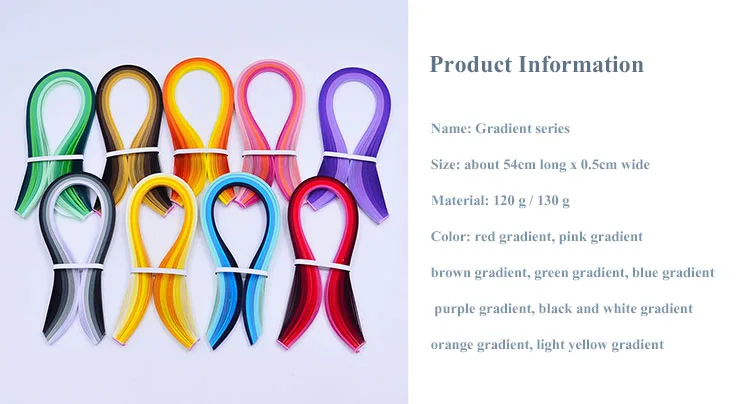 Product Information

Name: Gradient series

Size: about 54cm long x 0.5cm wide

Material: 120 g / 130 g

Color: red gradient, pink gradient

brown gradient, green gradient, blue gradient

purple gradient, black and white gradient

orange gradient, light yellow gradient